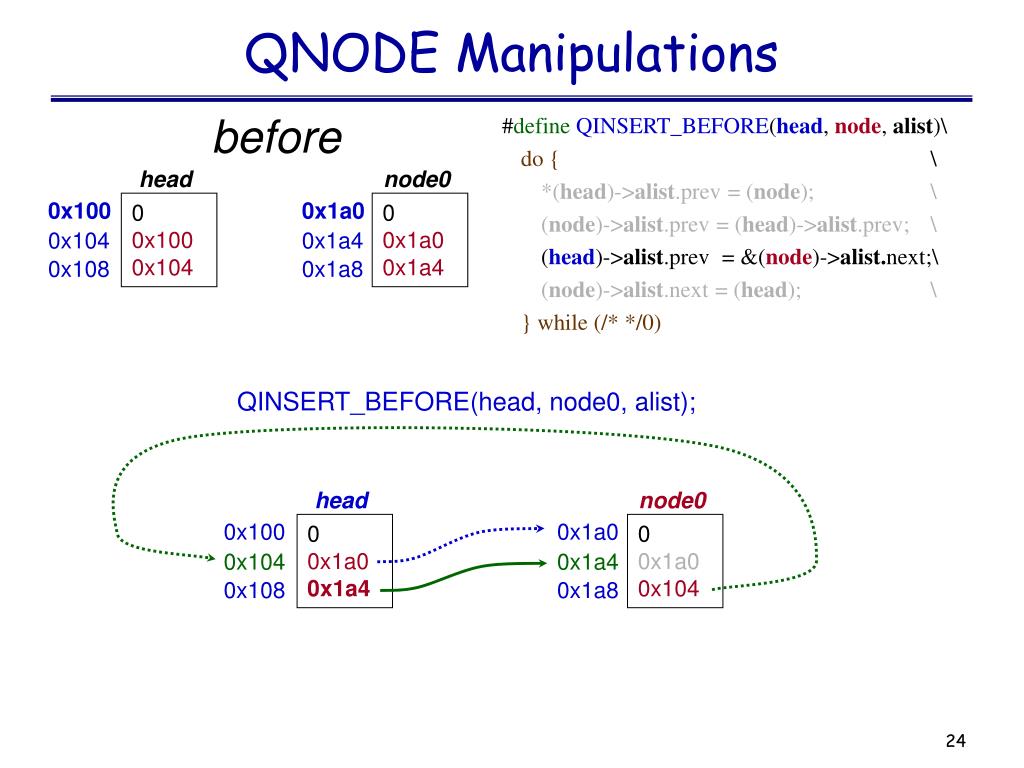 QNODE Manipulations

before

head

| 0x100 | 0 |
|---|---|
| 0x104 | 0x100 |
| 0x108 | 0x104 |

node0

| 0x1a0 | 0 |
|---|---|
| 0x1a4 | 0x1a0 |
| 0x1a8 | 0x1a4 |

#define QINSERT_BEFORE(head, node, alist)\
do { \
*(head)->alist.prev = (node); \
(node)->alist.prev = (head)->alist.prev; \
(head)->alist.prev = &(node)->alist.next;\
(node)->alist.next = (head); \
} while (/* */0)

QINSERT_BEFORE(head, node0, alist);

head

| 0x100 | 0 |
|---|---|
| 0x104 | 0x1a0 |
| 0x108 | 0x1a4 |

node0

| 0x1a0 | 0 |
|---|---|
| 0x1a4 | 0x1a0 |
| 0x1a8 | 0x104 |

24